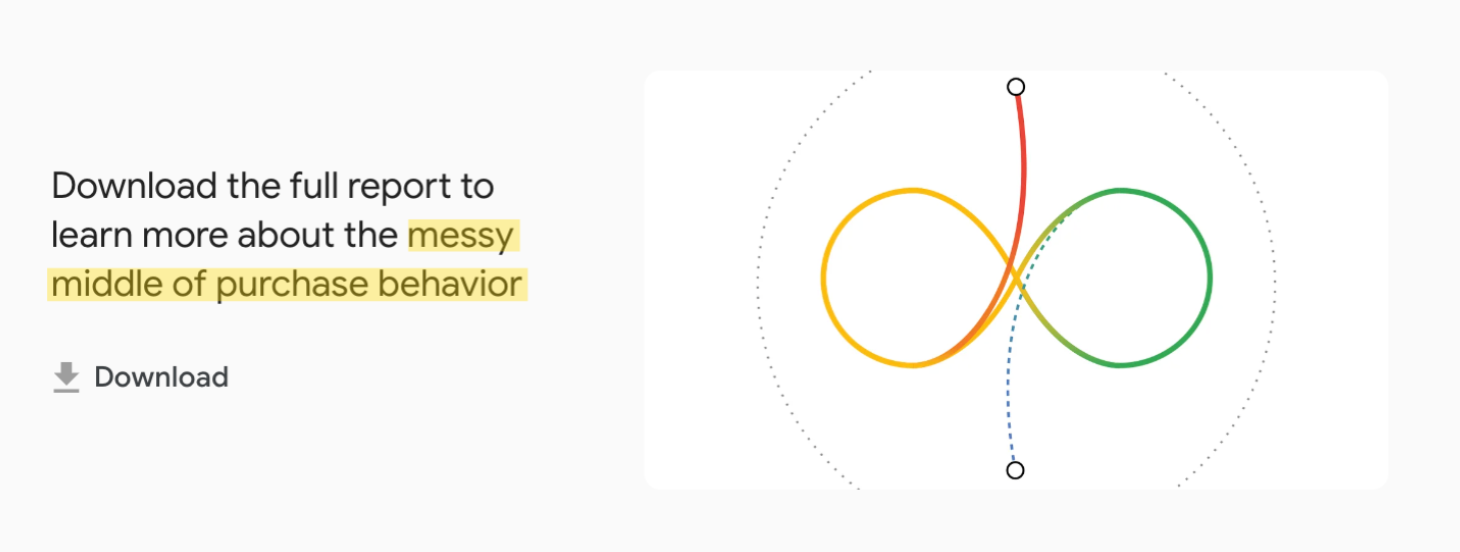 Download the full report to learn more about the messy middle of purchase behavior

Download